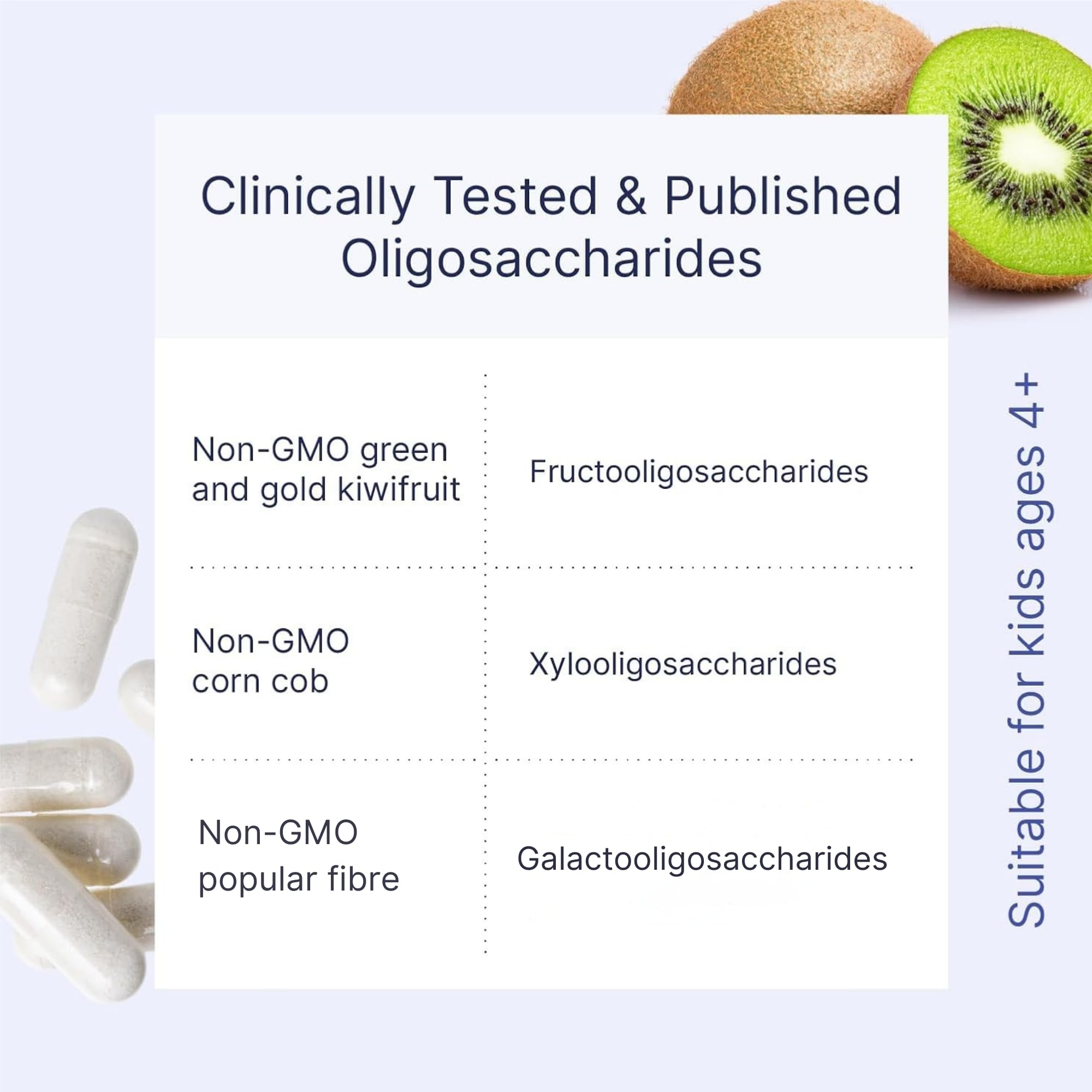 Clinically Tested & Published Oligosaccharides

| | |
|---|---|
| Non-GMO green and gold kiwifruit | Fructooligosaccharides |
| Non-GMO corn cob | Xylooligosaccharides |
| Non-GMO popular fibre | Galactooligosaccharides |

Suitable for kids ages 4+